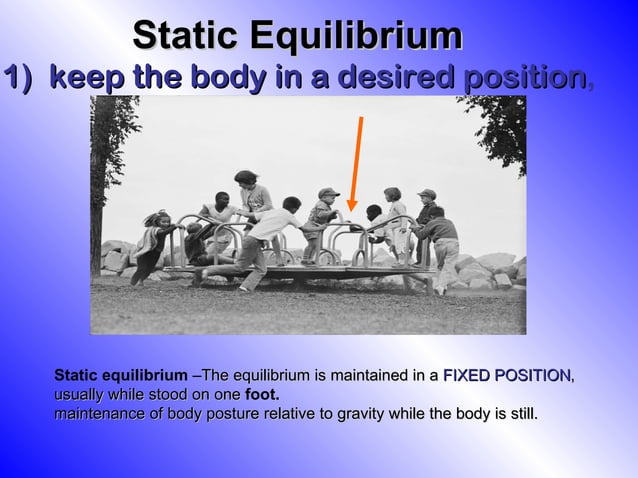 Static Equilibrium

1) keep the body in a desired position,

Static equilibrium –The equilibrium is maintained in a FIXED POSITION, usually while stood on one foot.
maintenance of body posture relative to gravity while the body is still.